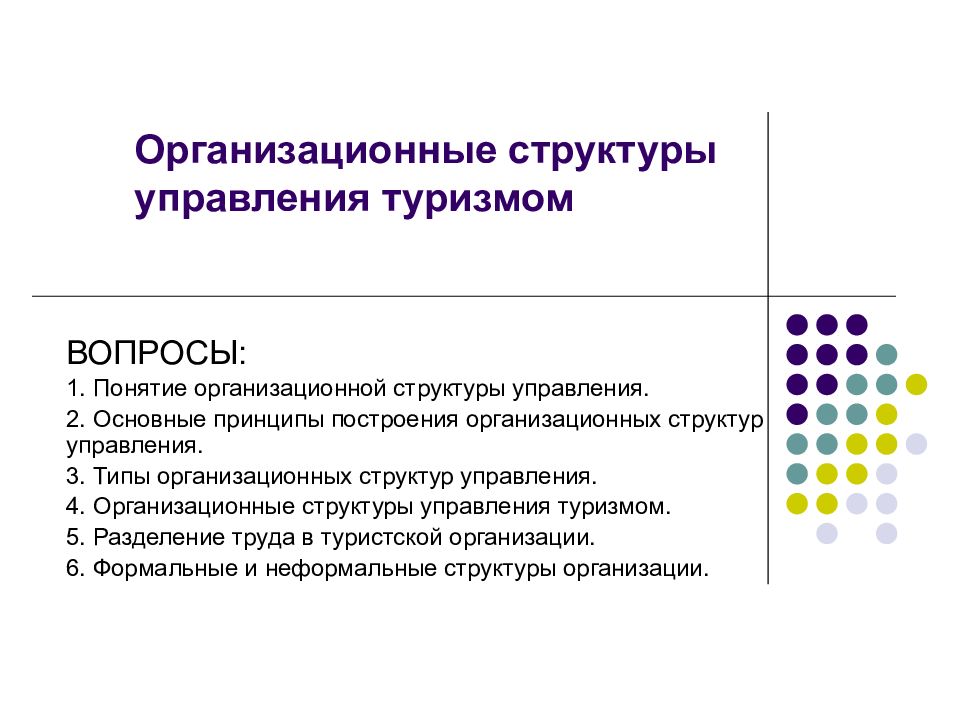 Организационные структуры управления туризмом

ВОПРОСЫ:

1. Понятие организационной структуры управления.

2. Основные принципы построения организационных структур управления.

3. Типы организационных структур управления.

4. Организационные структуры управления туризмом.

5. Разделение труда в туристской организации.

6. Формальные и неформальные структуры организации.